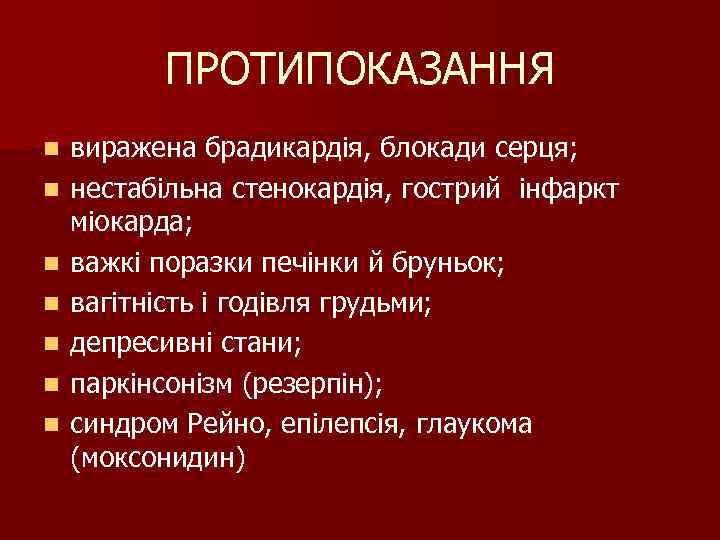 ПРОТИПОКАЗАННЯ

- виражена брадикардія, блокади серця;
- нестабільна стенокардія, гострий інфаркт міокарда;
- важкі поразки печінки й бруньок;
- вагітність і годівля грудьми;
- депресивні стани;
- паркінсонізм (резерпін);
- синдром Рейно, епілепсія, глаукома (моксонидин)